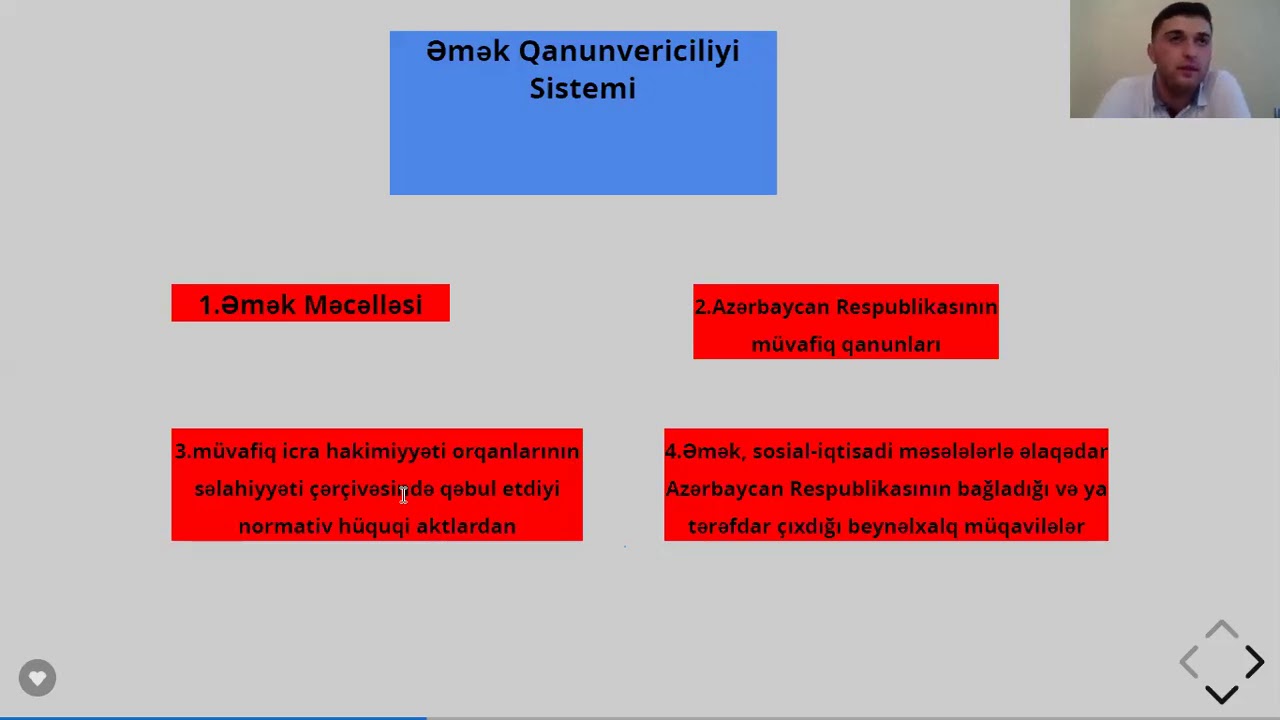 Əmək Qanunvericiliyi Sistemi

1.Əmək Məcəlləsi

2.Azərbaycan Respublikasının müvafiq qanunları

3.müvafiq icra hakimiyyəti orqanlarının səlahiyyəti çərçivəsində qəbul etdiyi normativ hüquqi aktlardan

4.Əmək, sosial-iqtisadi məsələlərlə əlaqədar Azərbaycan Respublikasının bağladığı və ya tərəfdar çıxdığı beynəlxalq müqavilələr